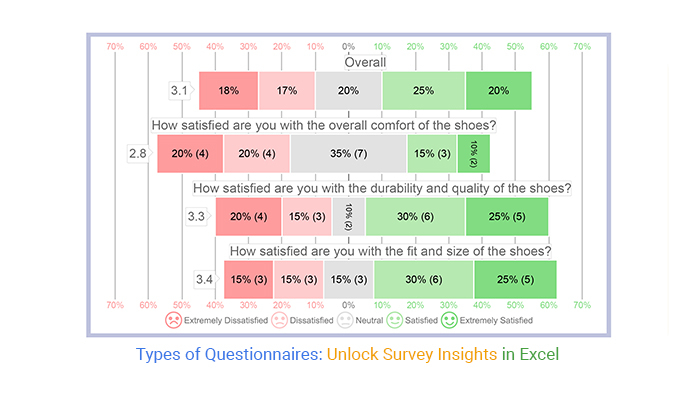 70% 60% 50% 40% 30% 20% 10% 0% 10% 20% 30% 40% 50% 60% 70%

Overall

3.1 18% 17% 20% 25% 20%

How satisfied are you with the overall comfort of the shoes?

2.8 20% (4) 20% (4) 35% (7) 15% (3) 10% (2)

How satisfied are you with the durability and quality of the shoes?

3.3 20% (4) 15% (3) 10% (2) 30% (6) 25% (5)

How satisfied are you with the fit and size of the shoes?

3.4 15% (3) 15% (3) 15% (3) 30% (6) 25% (5)

70% 60% 50% 40% 30% 20% 10% 0% 10% 20% 30% 40% 50% 60% 70%

Extremely Dissatisfied Dissatisfied Neutral Satisfied Extremely Satisfied

Types of Questionnaires: Unlock Survey Insights in Excel